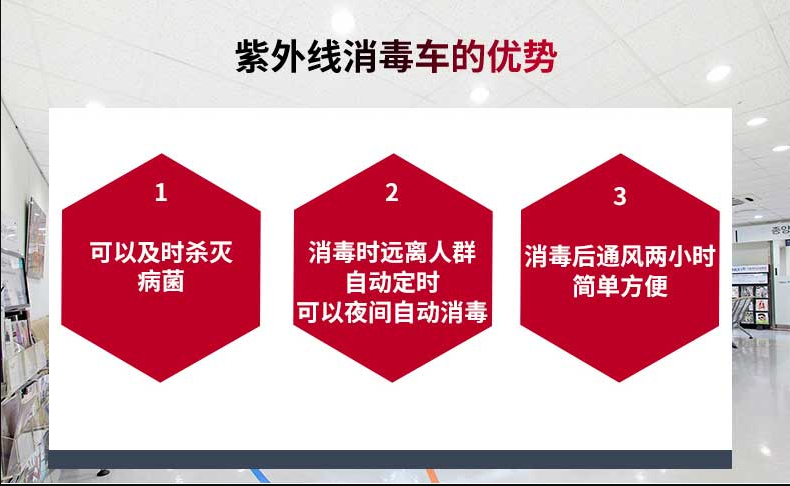 紫外线消毒车的优势

1

可以及时杀灭病菌

2

消毒时远离人群
自动定时
可以夜间自动消毒

3

消毒后通风两小时
简单方便